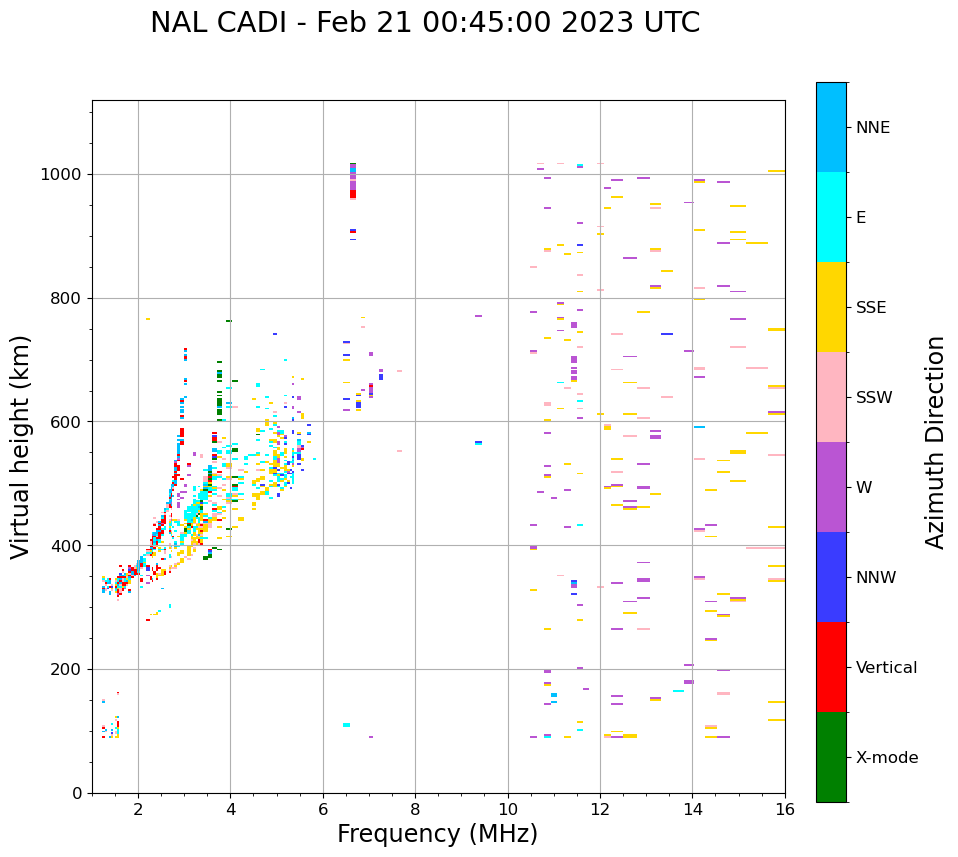 NAL CADI - Feb 21 00:45:00 2023 UTC

Virtual height (km)

1000
800
600
400
200
0

2
4
6
8
10
12
14
16

Frequency (MHz)

NNE
E
SSE
SSW
W
NNW
Vertical
X-mode

Azimuth Direction